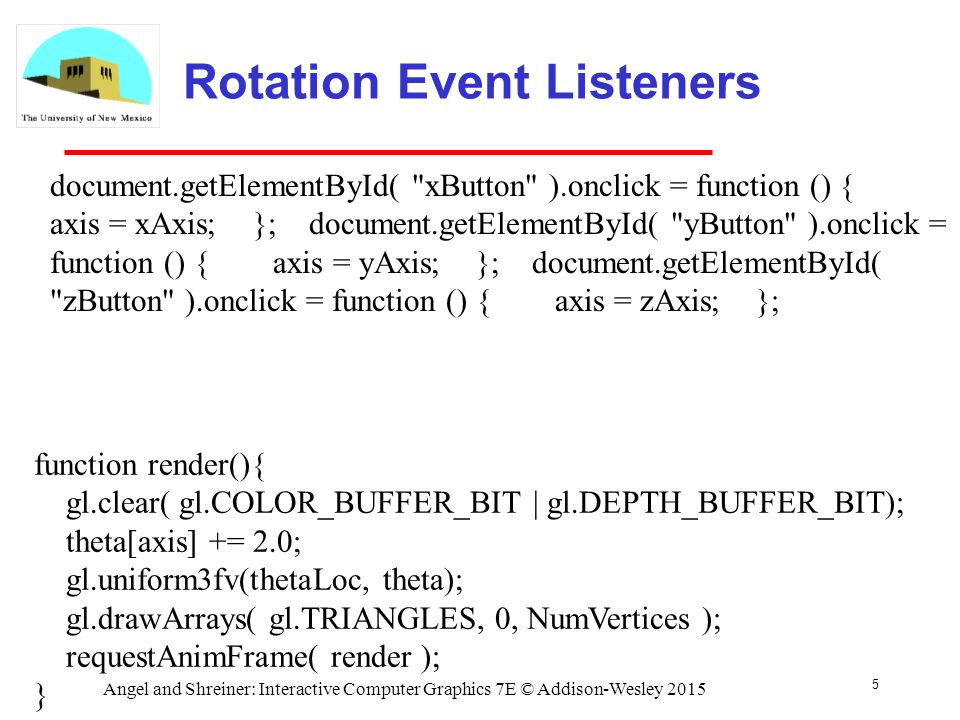 The University of New Mexico

Rotation Event Listeners

document.getElementById( "xButton" ).onclick = function () { axis = xAxis; }; document.getElementById( "yButton" ).onclick = function () { axis = yAxis; }; document.getElementById( "zButton" ).onclick = function () { axis = zAxis; };

function render(){
gl.clear( gl.COLOR_BUFFER_BIT | gl.DEPTH_BUFFER_BIT);
theta[axis] += 2.0;
gl.uniform3fv(thetaLoc, theta);
gl.drawArrays( gl.TRIANGLES, 0, NumVertices );
requestAnimFrame( render );
}

Angel and Shreiner: Interactive Computer Graphics 7E © Addison-Wesley 2015

5